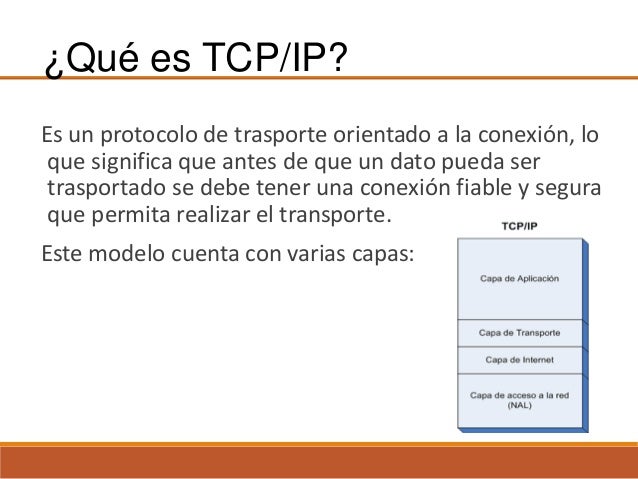 ¿Qué es TCP/IP?

Es un protocolo de trasporte orientado a la conexión, lo que significa que antes de que un dato pueda ser trasportado se debe tener una conexión fiable y segura que permita realizar el transporte.

Este modelo cuenta con varias capas:

TCP/IP

Capa de Aplicación

Capa de Transporte

Capa de Internet

Capa de acceso a la red (NAL)